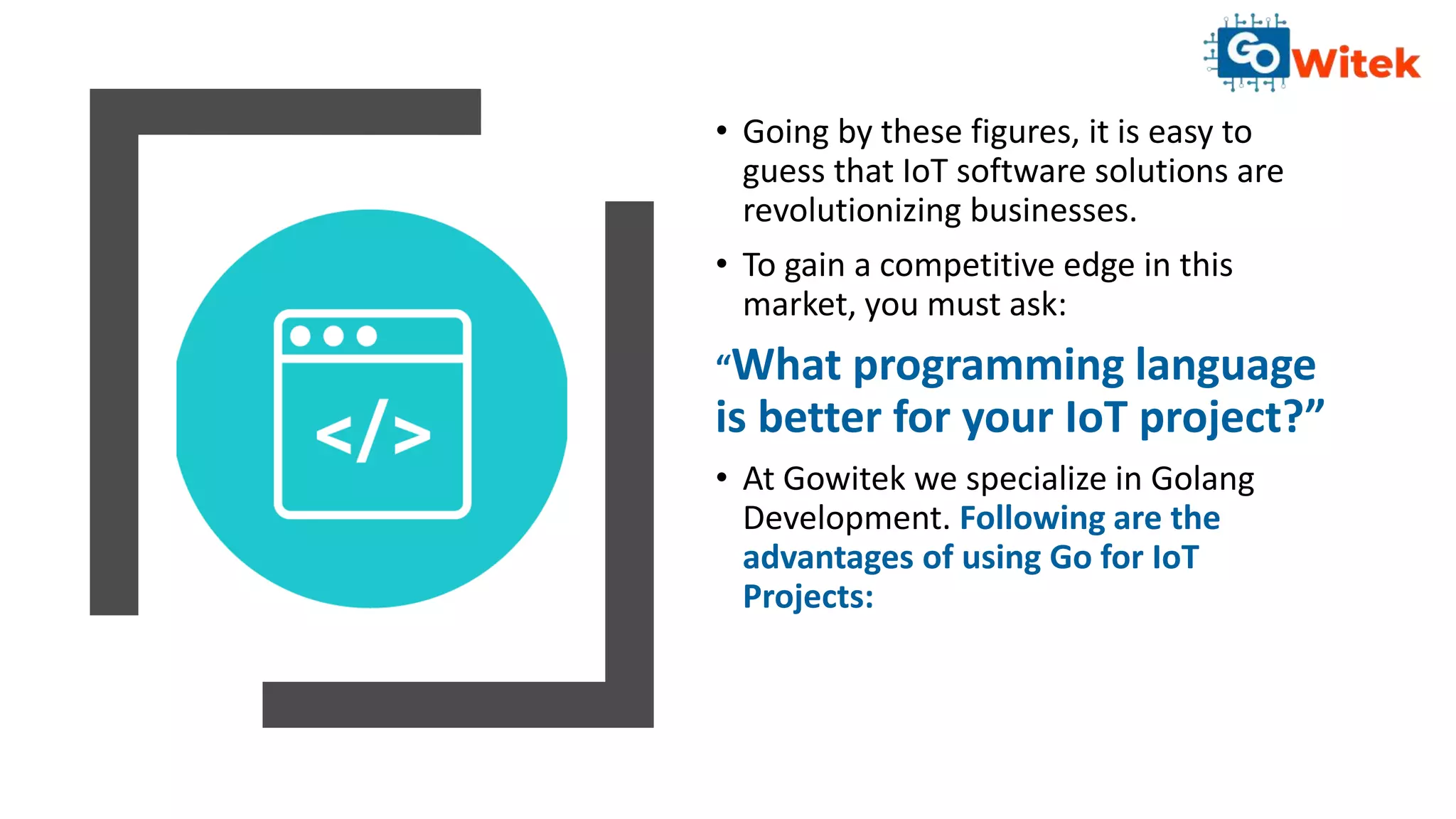 GoWitek

</>

• Going by these figures, it is easy to guess that IoT software solutions are revolutionizing businesses.

• To gain a competitive edge in this market, you must ask:

“What programming language is better for your IoT project?”

• At Gowitek we specialize in Golang Development. Following are the advantages of using Go for IoT Projects: